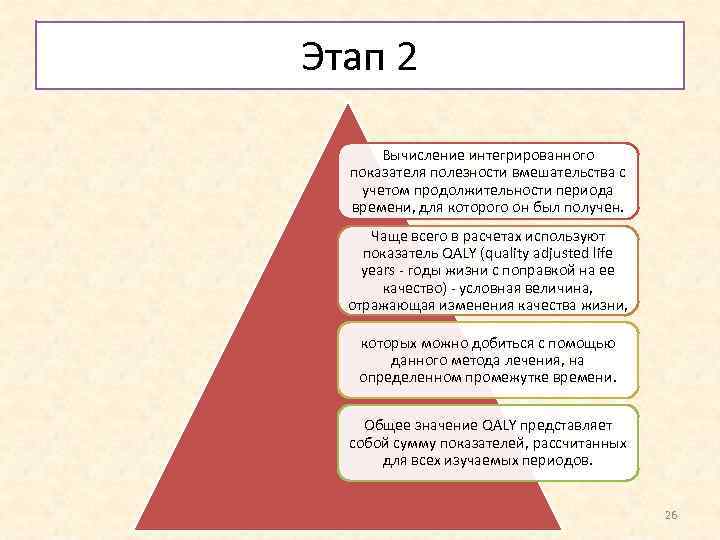 Этап 2

Вычисление интегрированного показателя полезности вмешательства с учетом продолжительности периода времени, для которого он был получен.

Чаще всего в расчетах используют показатель QALY (quality adjusted life years - годы жизни с поправкой на ее качество) - условная величина, отражающая изменения качества жизни,

которых можно добиться с помощью данного метода лечения, на определенном промежутке времени.

Общее значение QALY представляет собой сумму показателей, рассчитанных для всех изучаемых периодов.

26